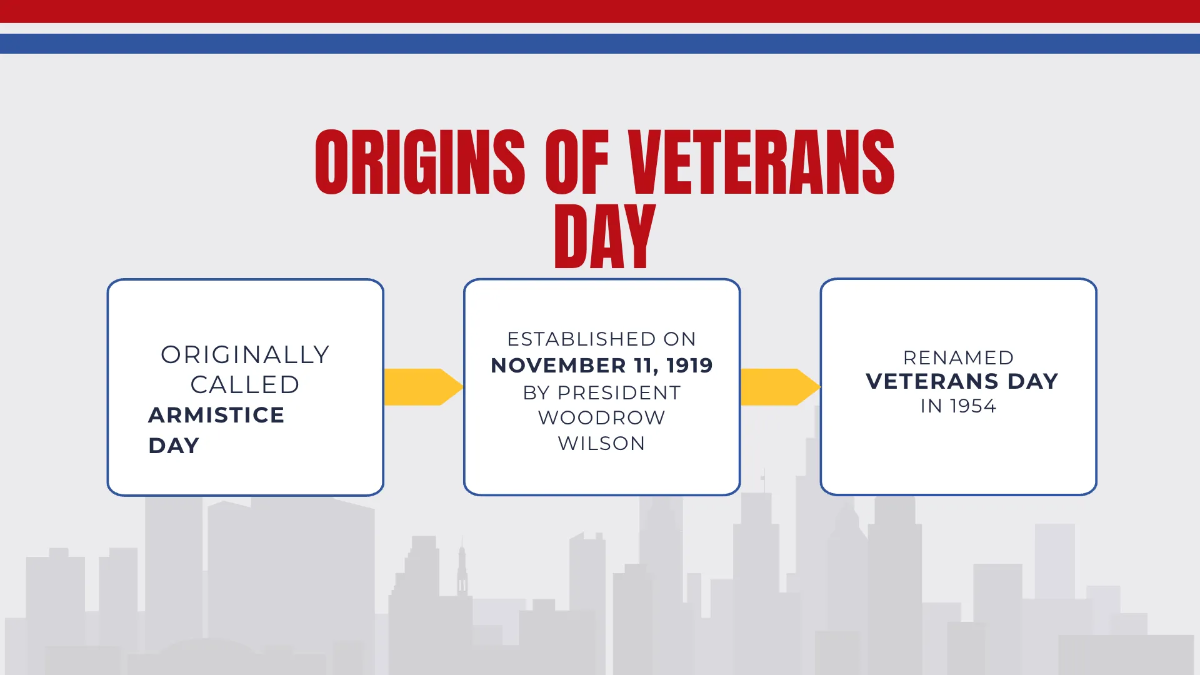 ORIGINS OF VETERANS DAY

ORIGINALLY CALLED ARMISTICE DAY

ESTABLISHED ON NOVEMBER 11, 1919 BY PRESIDENT WOODROW WILSON

RENAMED VETERANS DAY IN 1954